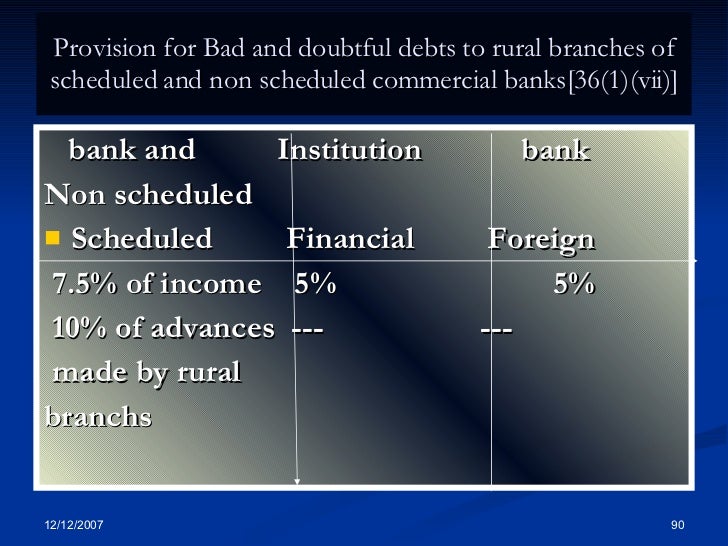 Provision for Bad and doubtful debts to rural branches of scheduled and non scheduled commercial banks[36(1)(vii)]

| bank and Non scheduled Scheduled | Institution Financial | bank Foreign |
|---|---|---|
| 7.5% of income | 5% | 5% |
| 10% of advances made by rural branchs | --- | --- |

12/12/2007

90